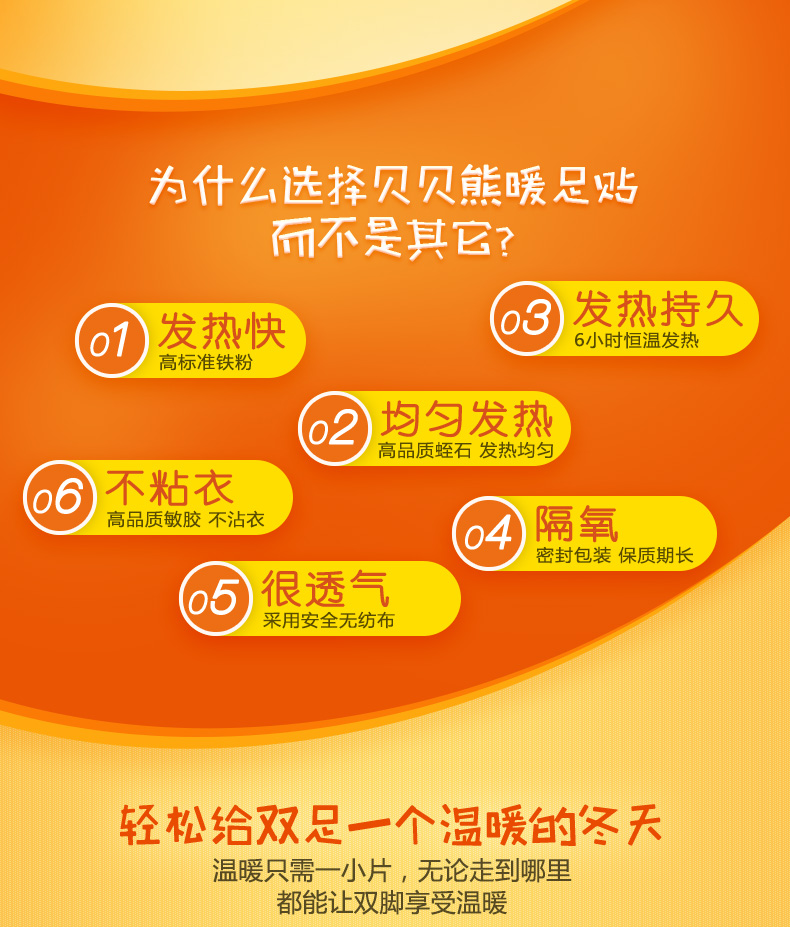 为什么选择贝贝熊暖足贴
而不是其它？

01 发热快
高标准铁粉

03 发热持久
6小时恒温发热

02 均匀发热
高品质蛭石 发热均匀

06 不粘衣
高品质敏胶 不沾衣

04 隔氧
密封包装 保质期长

05 很透气
采用安全无纺布

轻松给双足一个温暖的冬天
温暖只需一小片，无论走到哪里
都能让双脚享受温暖